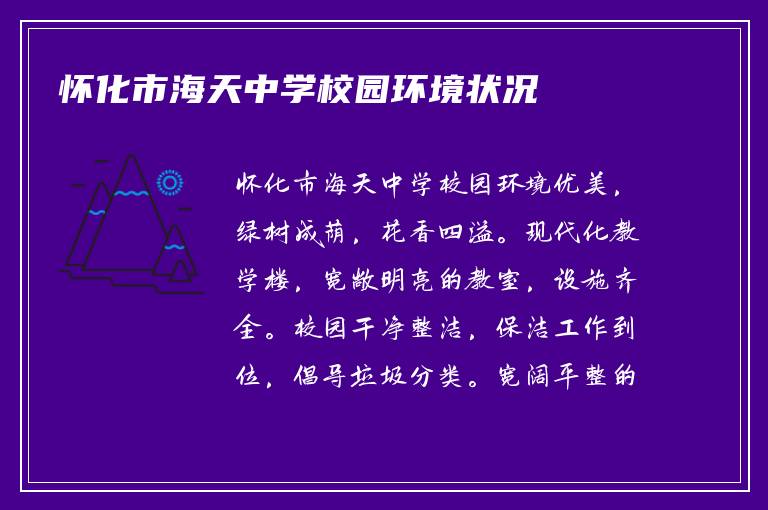 怀化市海天中学校园环境状况

怀化市海天中学校园环境优美，绿树成荫，花香四溢。现代化教学楼，宽敞明亮的教室，设施齐全。校园干净整洁，保洁工作到位，倡导垃圾分类。宽阔平整的